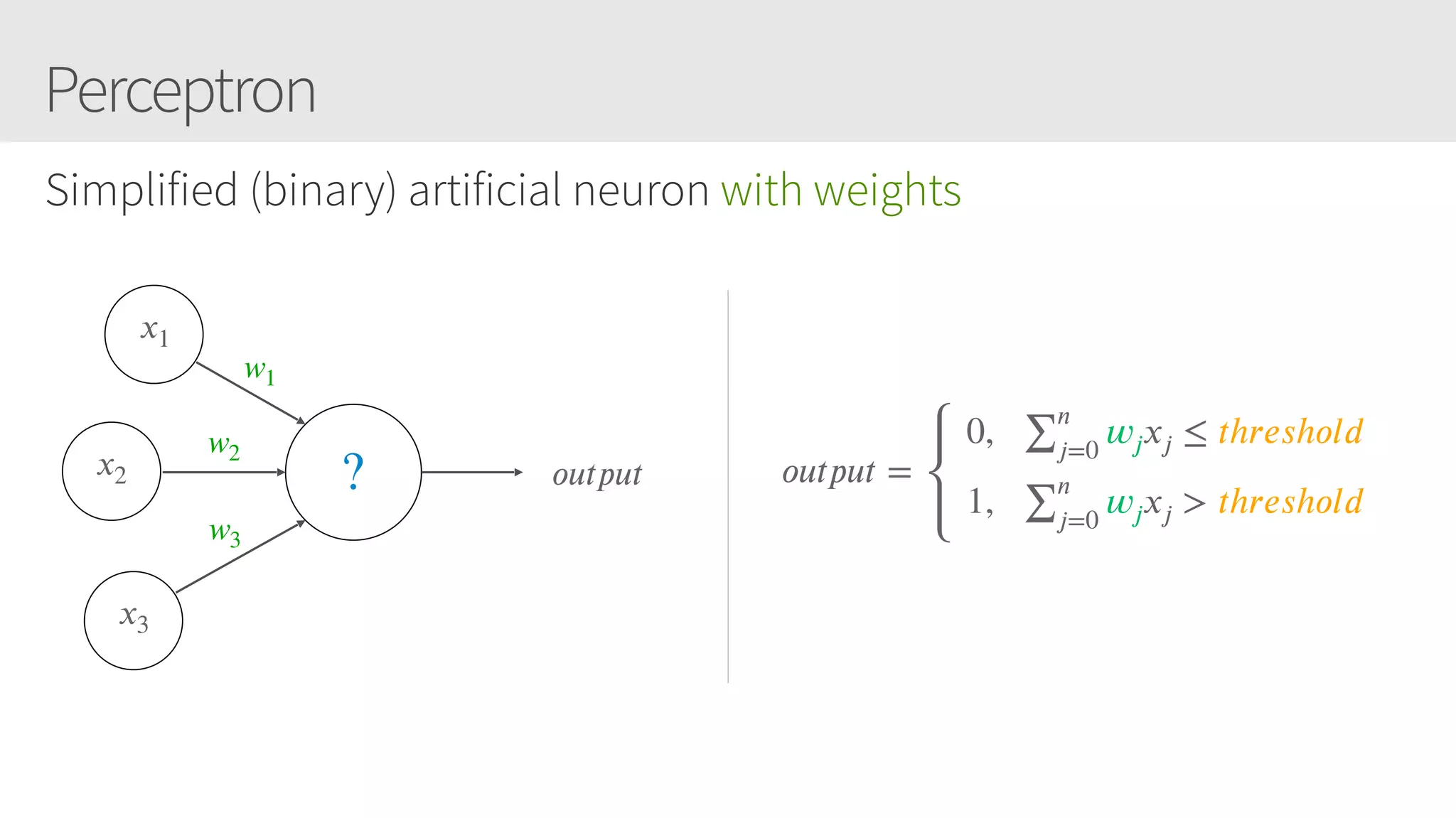 Perceptron

Simplified (binary) artificial neuron with weights

$x_1$

$w_1$

$x_2$

$w_2$

?

$output$

$w_3$

$x_3$

$output = \begin{cases} 0, & \sum_{j=0}^{n} w_j x_j \leq threshold \\ 1, & \sum_{j=0}^{n} w_j x_j > threshold \end{cases}$